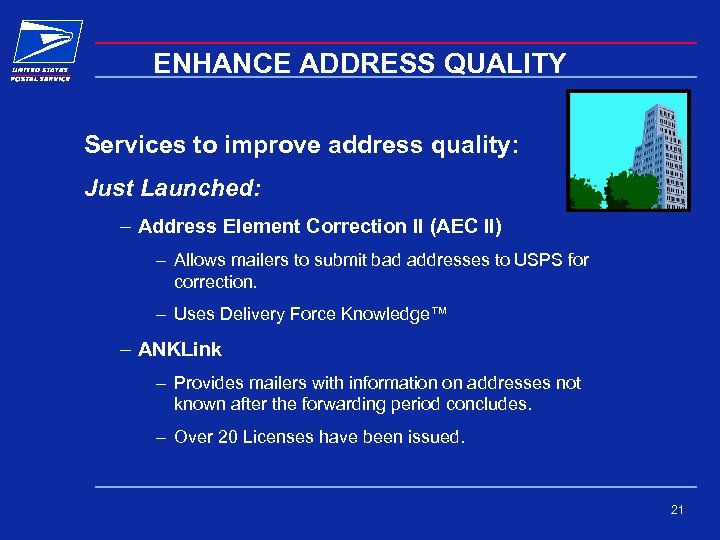 UNITED STATES POSTAL SERVICE

ENHANCE ADDRESS QUALITY

Services to improve address quality:

Just Launched:

– Address Element Correction II (AEC II)

– Allows mailers to submit bad addresses to USPS for correction.

– Uses Delivery Force Knowledge™

– ANKLink

– Provides mailers with information on addresses not known after the forwarding period concludes.

– Over 20 Licenses have been issued.

21